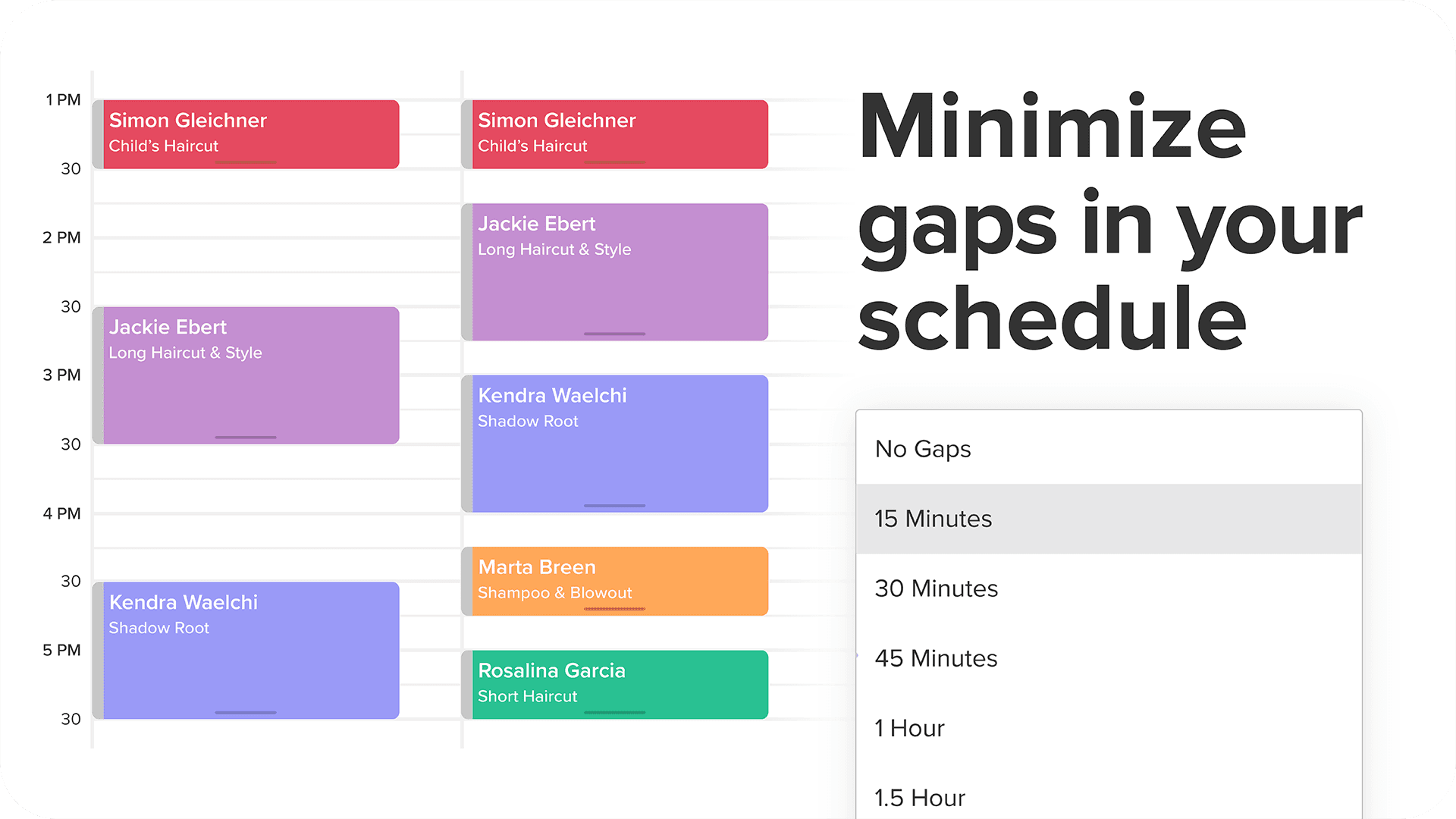 1 PM
30
2 PM
30
3 PM
30
4 PM
30
5 PM
30

Simon Gleichner
Child's Haircut

Jackie Ebert
Long Haircut & Style

Kendra Waelchi
Shadow Root

Simon Gleichner
Child's Haircut

Jackie Ebert
Long Haircut & Style

Kendra Waelchi
Shadow Root

Marta Breen
Shampoo & Blowout

Rosalina Garcia
Short Haircut

Minimize gaps in your schedule

No Gaps
15 Minutes
30 Minutes
45 Minutes
1 Hour
1.5 Hour